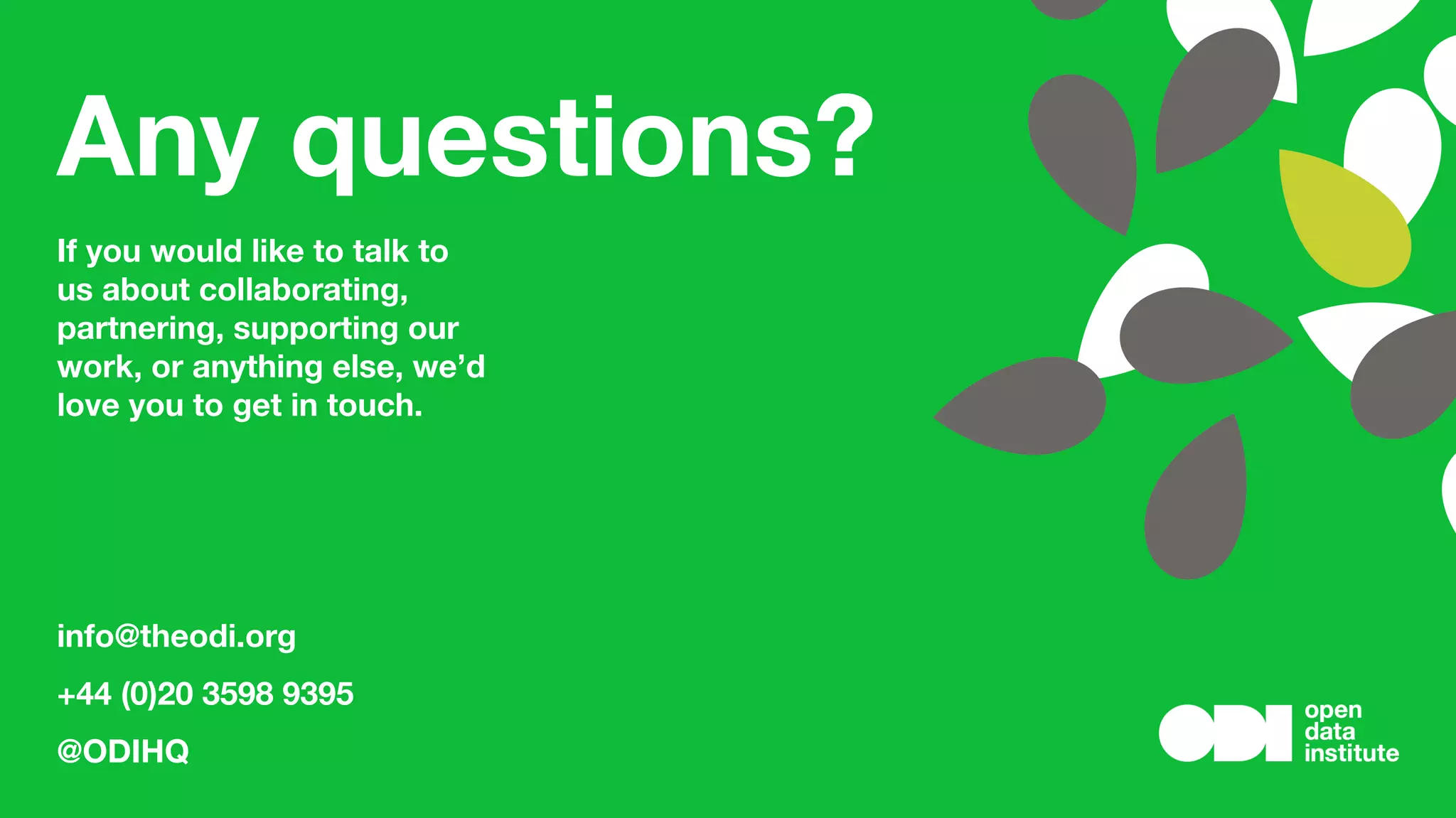 Any questions?

If you would like to talk to us about collaborating, partnering, supporting our work, or anything else, we'd love you to get in touch.

info@theodi.org

+44 (0)20 3598 9395

@ODIHQ

ODI open data institute